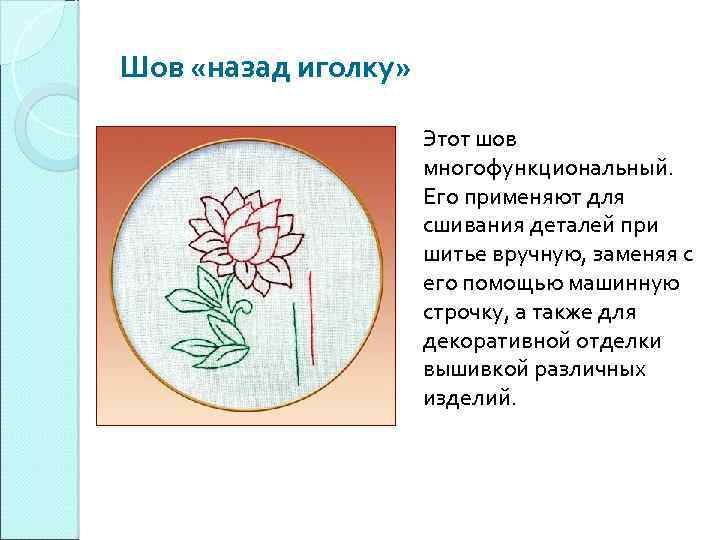 Шов «назад иголку»

Этот шов многофункциональный. Его применяют для сшивания деталей при шитье вручную, заменяя с его помощью машинную строчку, а также для декоративной отделки вышивкой различных изделий.